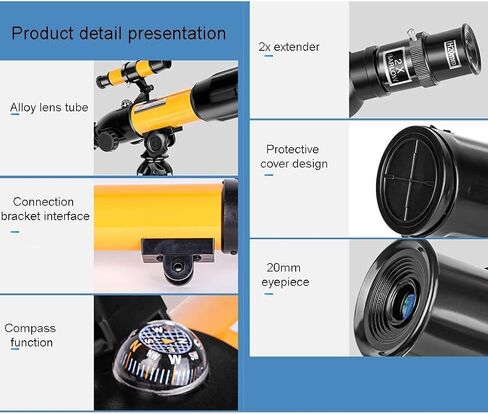 Product detail presentation

Alloy lens tube

Connection bracket interface

Compass function

N
NW
W
SW

2x extender

2X
BARLOW
H20mm

Protective cover design

20mm eyepiece